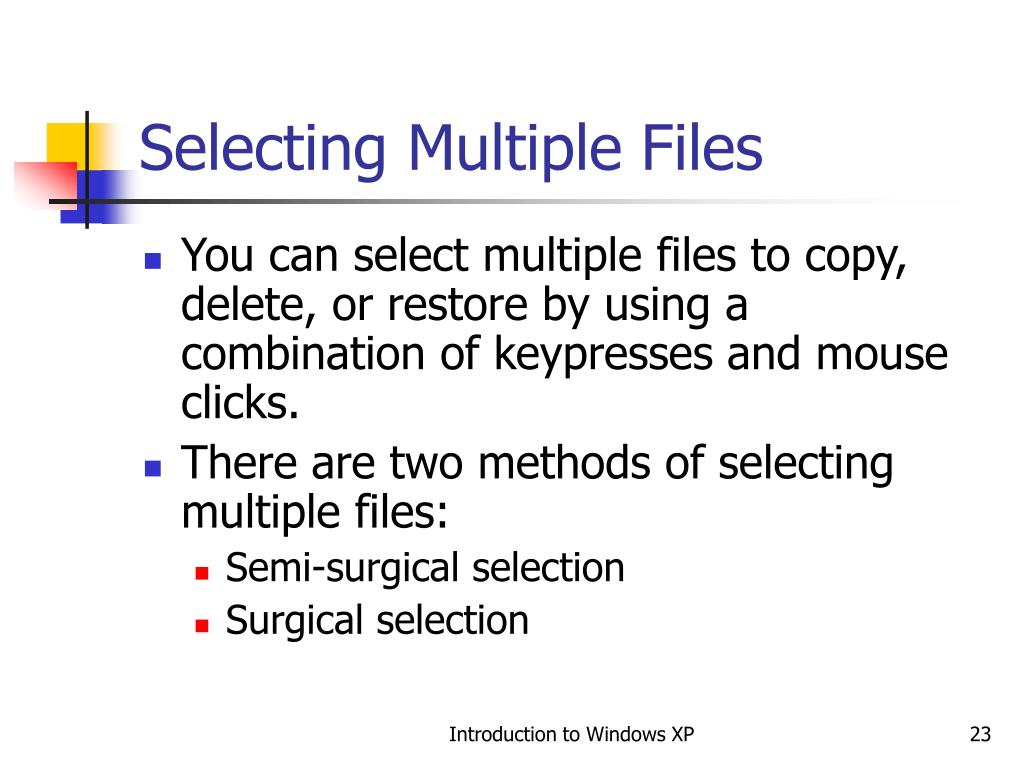 Selecting Multiple Files

- You can select multiple files to copy, delete, or restore by using a combination of keypresses and mouse clicks.
- There are two methods of selecting multiple files:
  - Semi-surgical selection
  - Surgical selection

Introduction to Windows XP

23